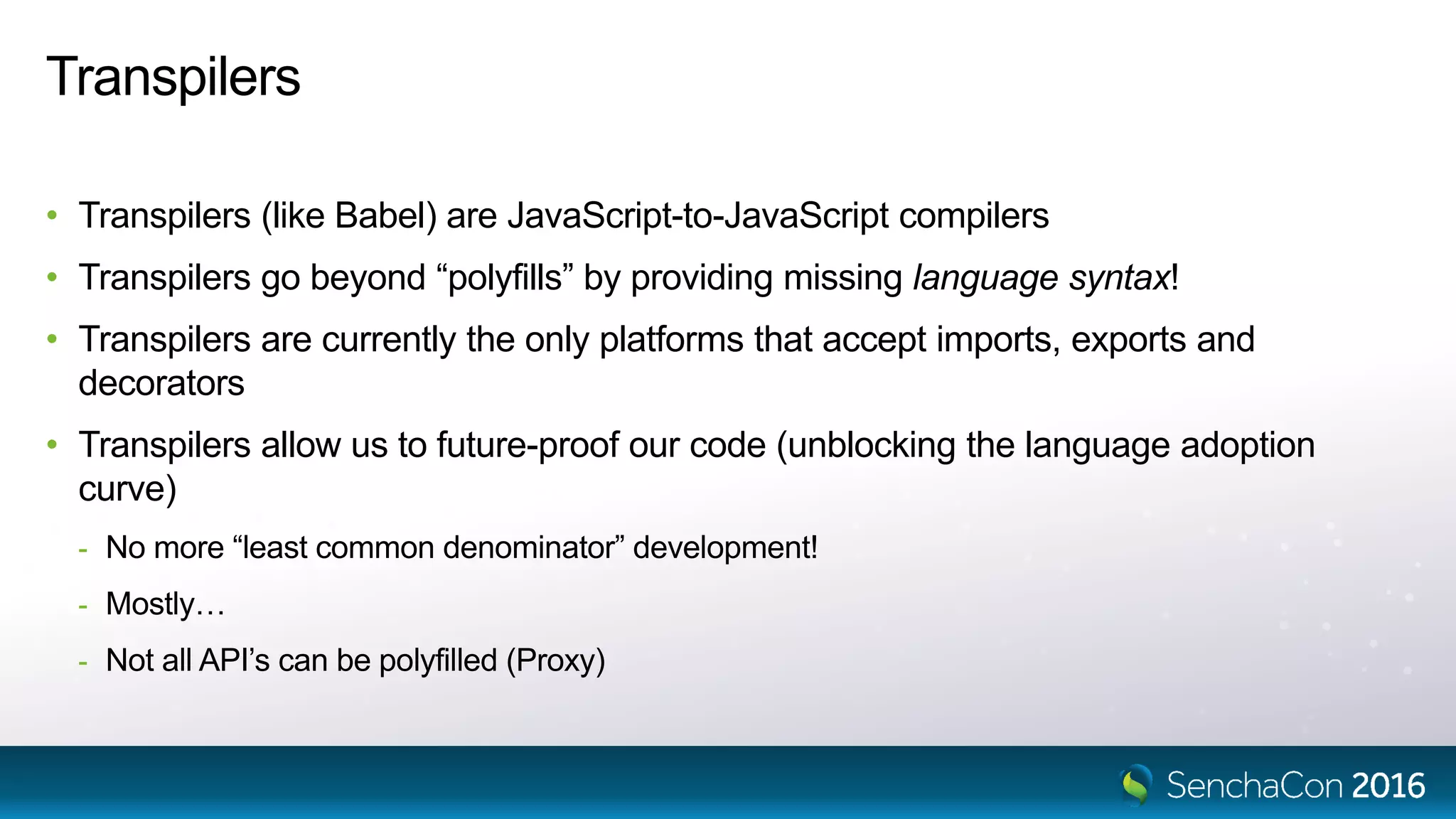 Transpilers

• Transpilers (like Babel) are JavaScript-to-JavaScript compilers

• Transpilers go beyond “polyfills” by providing missing language syntax!

• Transpilers are currently the only platforms that accept imports, exports and decorators

• Transpilers allow us to future-proof our code (unblocking the language adoption curve)

- No more “least common denominator” development!

- Mostly…

- Not all API’s can be polyfilled (Proxy)

SenchaCon 2016